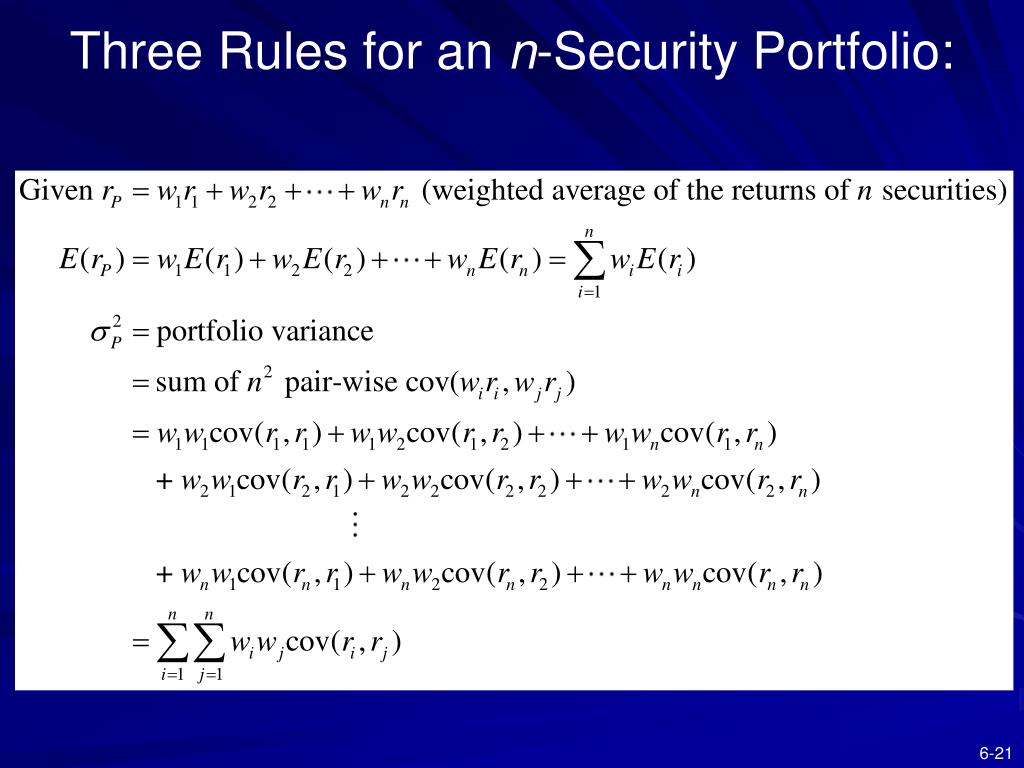 Three Rules for an *n*-Security Portfolio:

Given $r_P = w_1 r_1 + w_2 r_2 + \cdots + w_n r_n$ (weighted average of the returns of $n$ securities)

$E(r_P) = w_1 E(r_1) + w_2 E(r_2) + \cdots + w_n E(r_n) = \sum_{i=1}^{n} w_i E(r_i)$

$\sigma_P^2 =$ portfolio variance

$=$ sum of $n^2$ pair-wise $\text{cov}(w_i r_i, w_j r_j)$

$= w_1 w_1 \text{cov}(r_1, r_1) + w_1 w_2 \text{cov}(r_1, r_2) + \cdots + w_1 w_n \text{cov}(r_1, r_n)$

$+ w_2 w_1 \text{cov}(r_2, r_1) + w_2 w_2 \text{cov}(r_2, r_2) + \cdots + w_2 w_n \text{cov}(r_2, r_n)$

$\vdots$

$+ w_n w_1 \text{cov}(r_n, r_1) + w_n w_2 \text{cov}(r_n, r_2) + \cdots + w_n w_n \text{cov}(r_n, r_n)$

$= \sum_{i=1}^{n} \sum_{j=1}^{n} w_i w_j \text{cov}(r_i, r_j)$

6-21